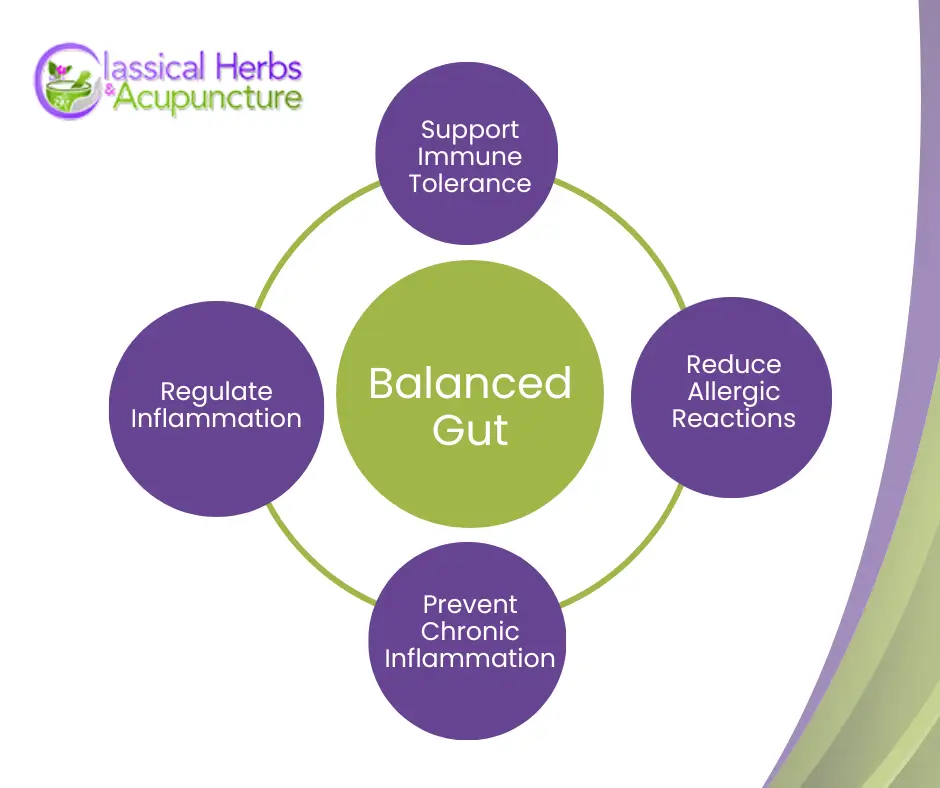 Classical Herbs & Acupuncture

Support Immune Tolerance

Regulate Inflammation

Balanced Gut

Reduce Allergic Reactions

Prevent Chronic Inflammation